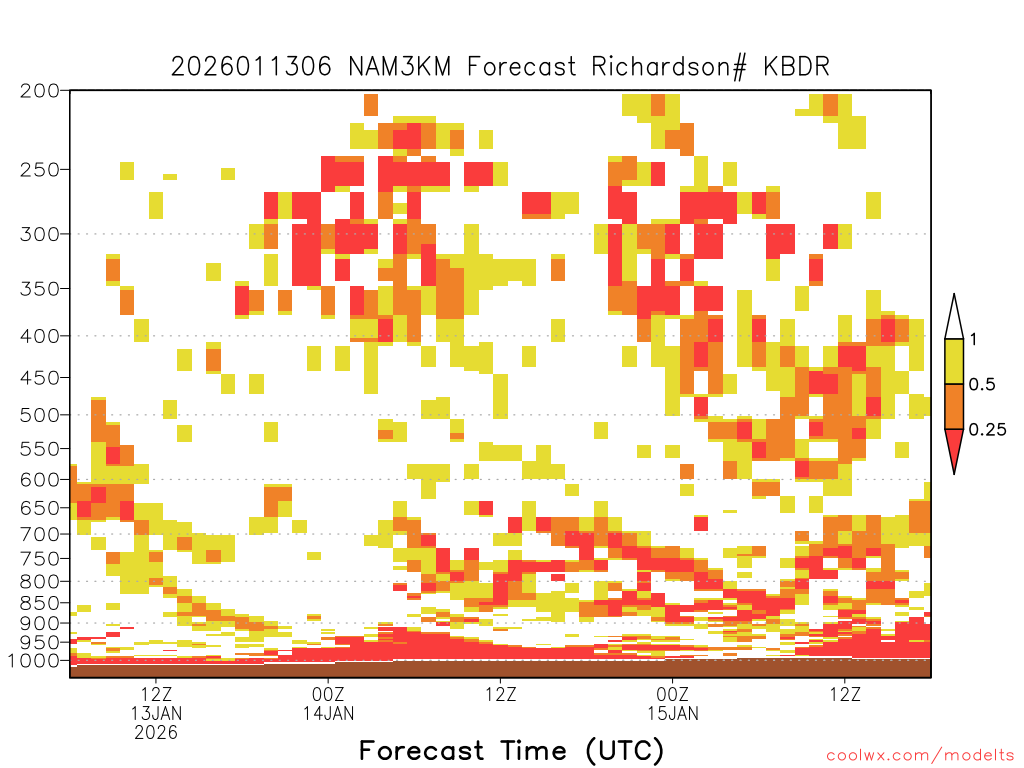 2026011306 NAM3KM Forecast Richardson# KBDR

200
250
300
350
400
450
500
550
600
650
700
750
800
850
900
950
1000

1
0.5
0.25

12Z
13JAN
2026
00Z
14JAN
12Z
00Z
15JAN
12Z

Forecast Time (UTC)

coolwx.com/modelts